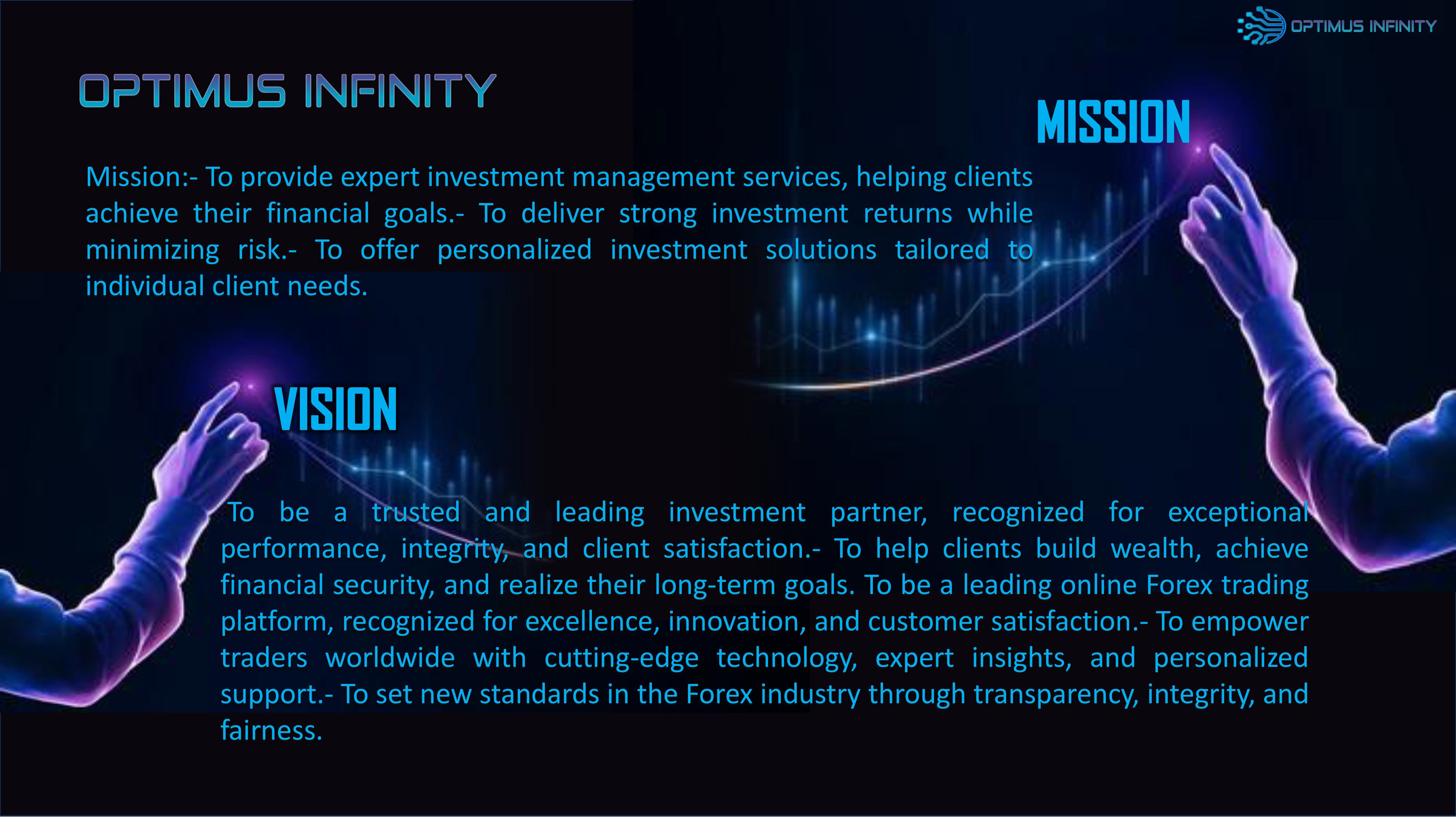 OPTIMUS INFINITY

OPTIMUS INFINITY

MISSION

Mission:- To provide expert investment management services, helping clients achieve their financial goals.- To deliver strong investment returns while minimizing risk.- To offer personalized investment solutions tailored to individual client needs.

VISION

To be a trusted and leading investment partner, recognized for exceptional performance, integrity, and client satisfaction.- To help clients build wealth, achieve financial security, and realize their long-term goals. To be a leading online Forex trading platform, recognized for excellence, innovation, and customer satisfaction.- To empower traders worldwide with cutting-edge technology, expert insights, and personalized support.- To set new standards in the Forex industry through transparency, integrity, and fairness.